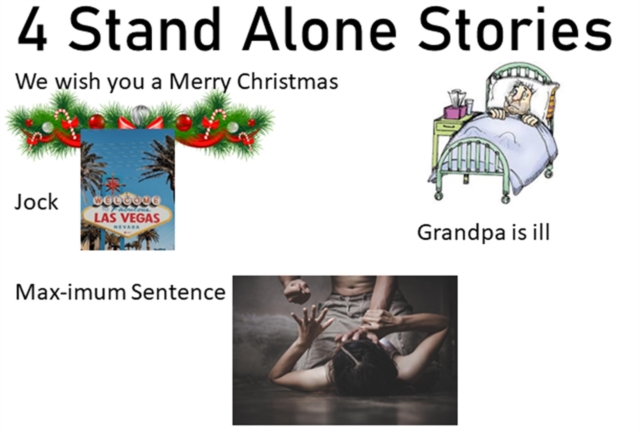 4 Stand Alone Stories

We wish you a Merry Christmas

Jock

WELCOME
Fabulous
LAS VEGAS
NEVADA

Grandpa is ill

Max-imum Sentence